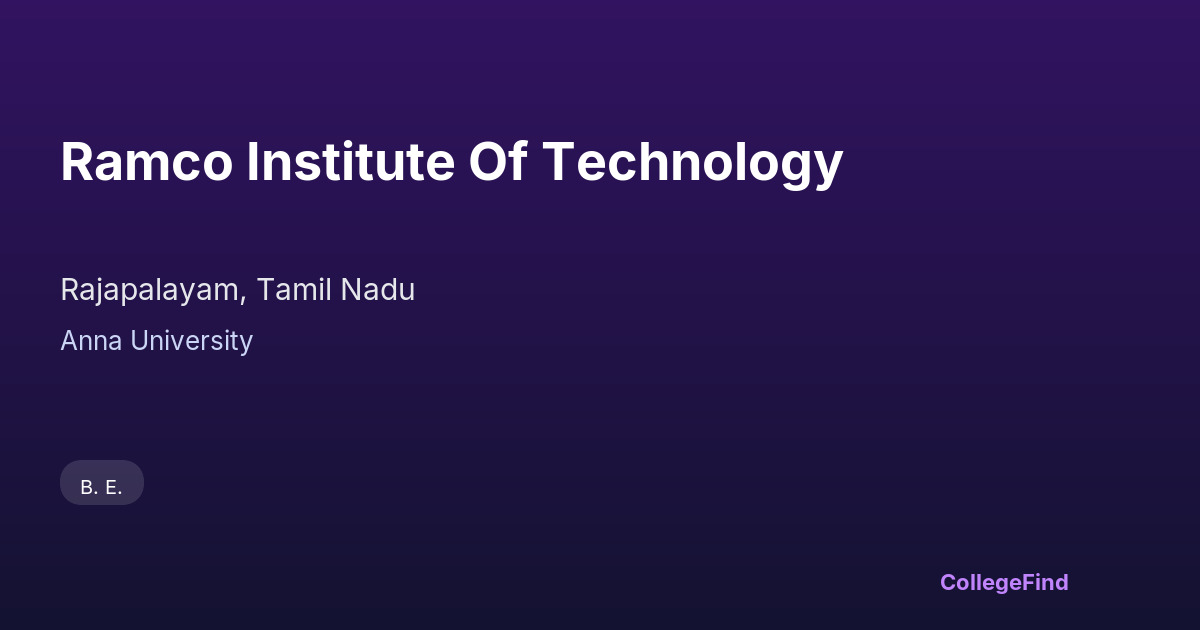 Ramco Institute Of Technology

Rajapalayam, Tamil Nadu

Anna University

B. E.

CollegeFind